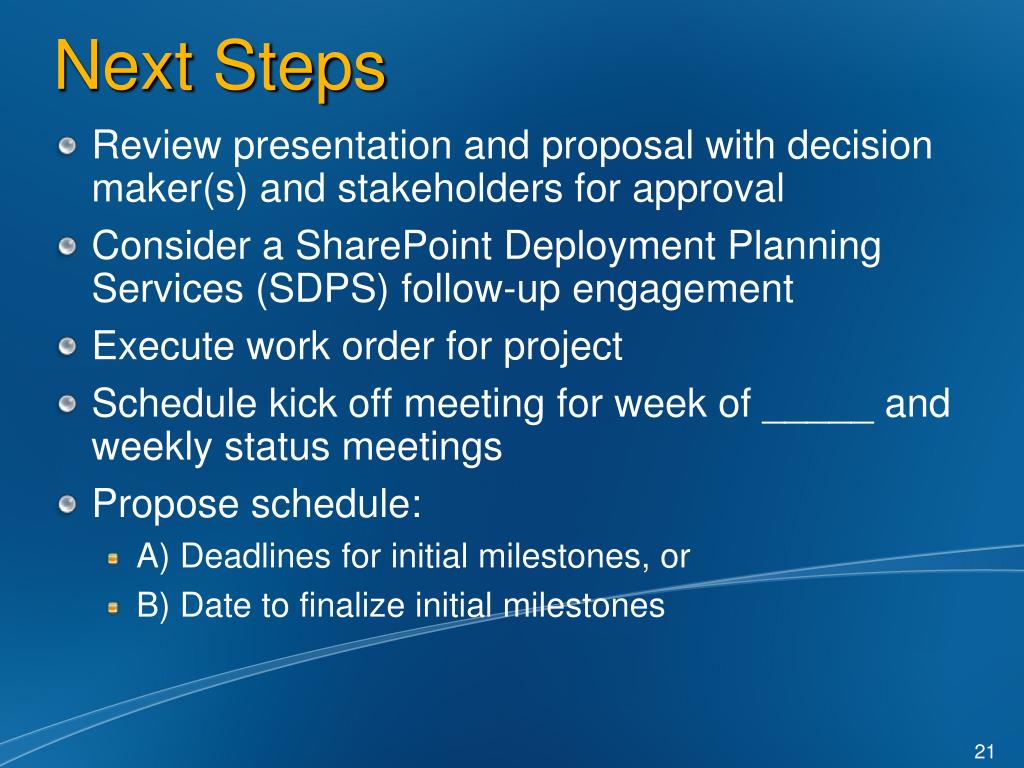 Next Steps

Review presentation and proposal with decision maker(s) and stakeholders for approval

Consider a SharePoint Deployment Planning Services (SDPS) follow-up engagement

Execute work order for project

Schedule kick off meeting for week of _____ and weekly status meetings

Propose schedule:

A) Deadlines for initial milestones, or

B) Date to finalize initial milestones

21